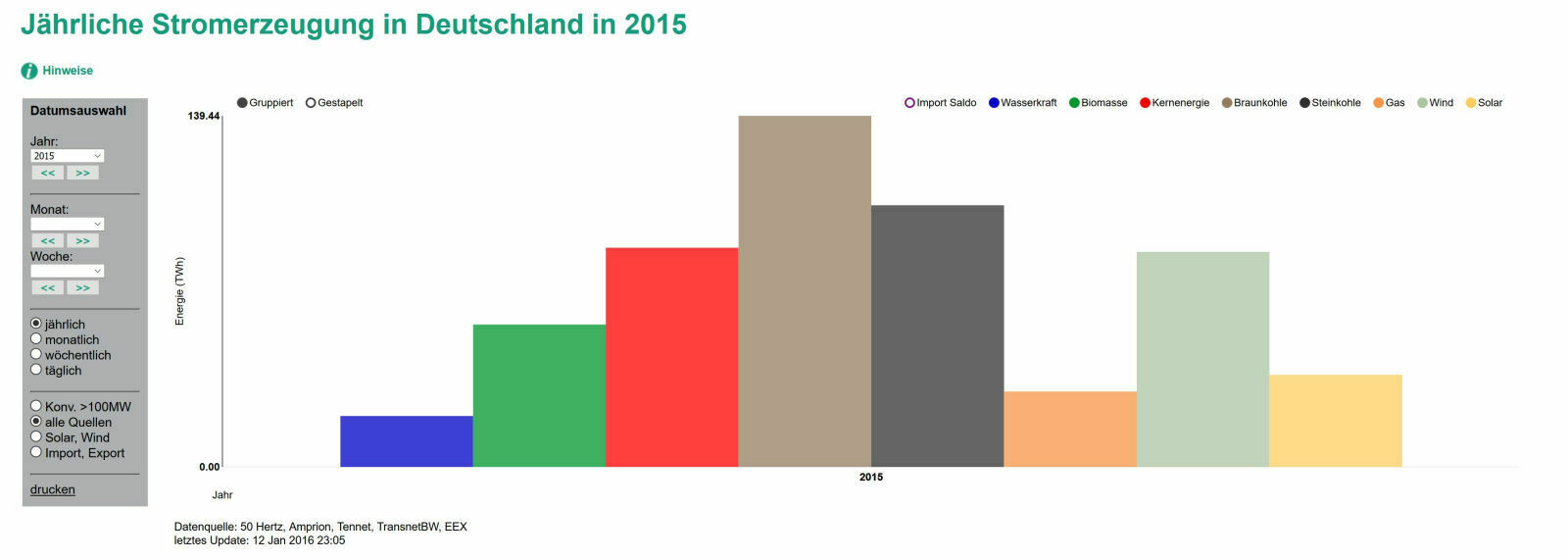 Jährliche Stromerzeugung in Deutschland in 2015

Hinweise

Datumsauswahl

Jahr:
2015
<< >>

Monat:
<< >>
Woche:
<< >>

jährlich
monatlich
wöchentlich
täglich

Konv. >100MW
alle Quellen
Solar, Wind
Import, Export

drucken

Gruppiert Gestapelt

Import Saldo Wasserkraft Biomasse Kernenergie Braunkohle Steinkohle Gas Wind Solar

139.44
Energie (TWh)
0.00
2015
Jahr

Datenquelle: 50 Hertz, Amprion, Tennet, TransnetBW, EEX
letztes Update: 12 Jan 2016 23:05